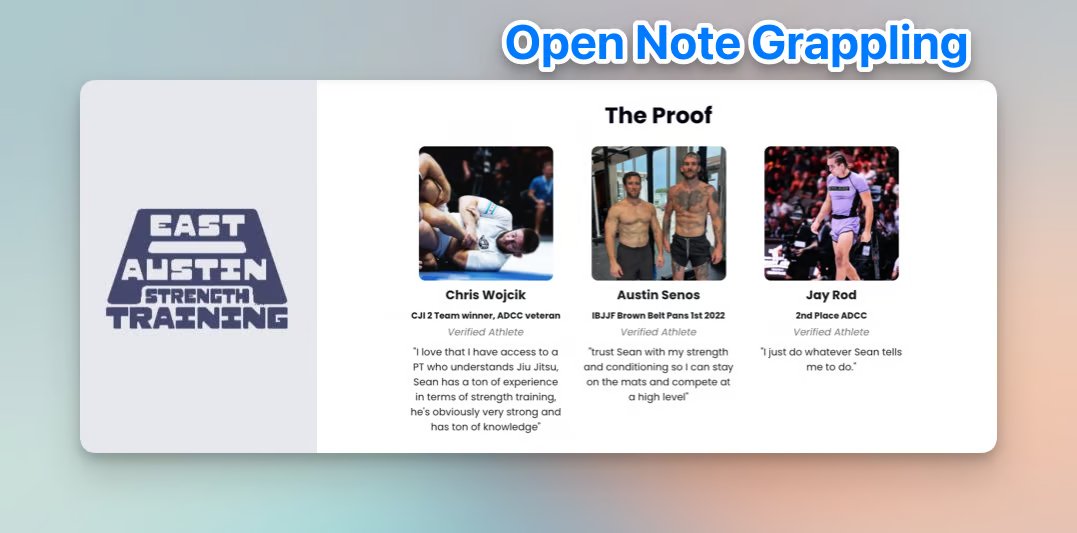 Open Note Grappling

EAST AUSTIN STRENGTH TRAINING

The Proof

Chris Wojcik
CJI 2 Team winner, ADCC veteran
Verified Athlete
"I love that I have access to a PT who understands Jiu Jitsu, Sean has a ton of experience in terms of strength training, he's obviously very strong and has ton of knowledge"

Austin Senos
IBJJF Brown Belt Pans 1st 2022
Verified Athlete
"trust Sean with my strength and conditioning so I can stay on the mats and compete at a high level"

Jay Rod
2nd Place ADCC
Verified Athlete
"I just do whatever Sean tells me to do."